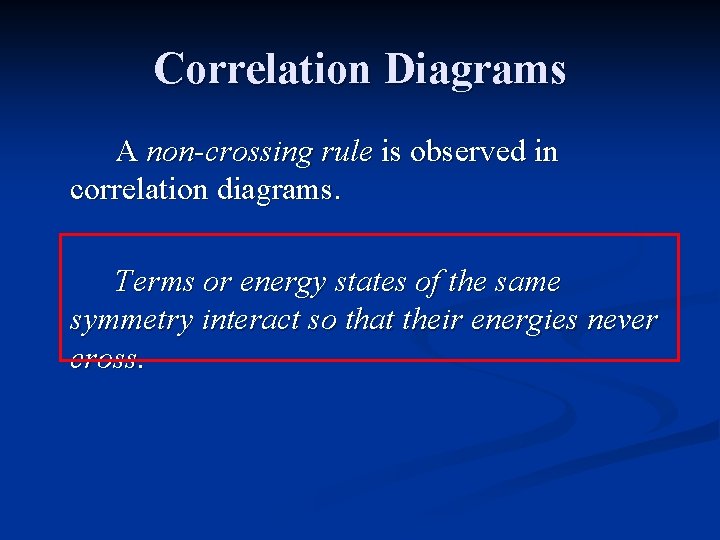 Correlation Diagrams

A non-crossing rule is observed in correlation diagrams.

Terms or energy states of the same symmetry interact so that their energies never cross.